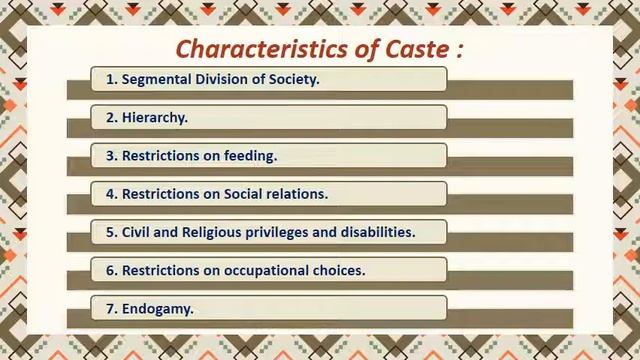 Characteristics of Caste :

1. Segmental Division of Society.

2. Hierarchy.

3. Restrictions on feeding.

4. Restrictions on Social relations.

5. Civil and Religious privileges and disabilities.

6. Restrictions on occupational choices.

7. Endogamy.